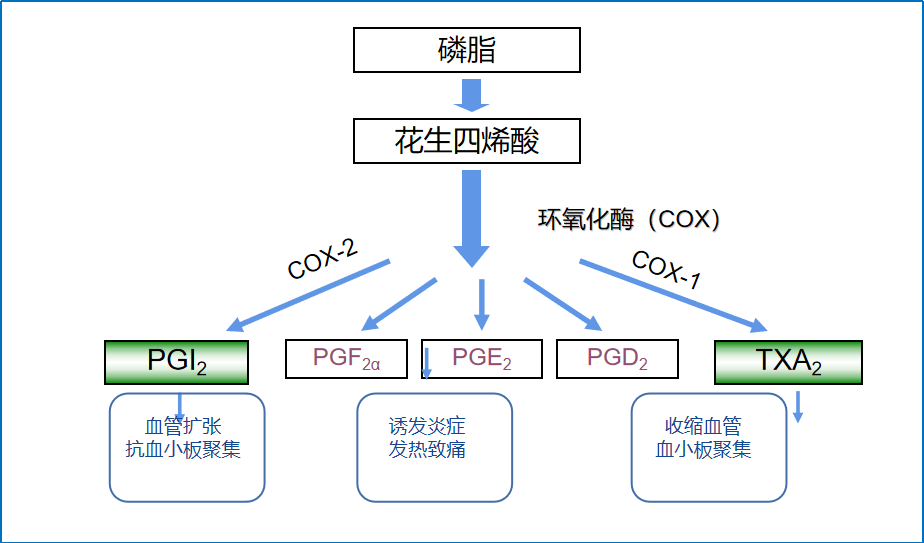 磷脂

花生四烯酸

环氧化酶（COX）

COX-2

COX-1

$PGI_2$

$PGF_{2\alpha}$

$PGE_2$

$PGD_2$

$TXA_2$

血管扩张
抗血小板聚集

诱发炎症
发热致痛

收缩血管
血小板聚集